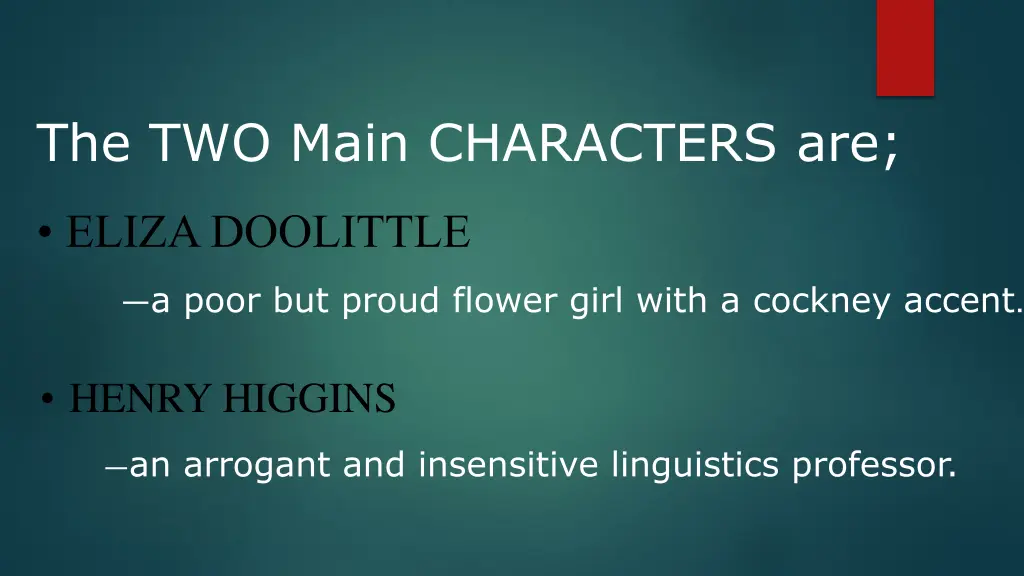 The TWO Main CHARACTERS are;

• ELIZA DOOLITTLE

—a poor but proud flower girl with a cockney accent.

• HENRY HIGGINS

—an arrogant and insensitive linguistics professor.